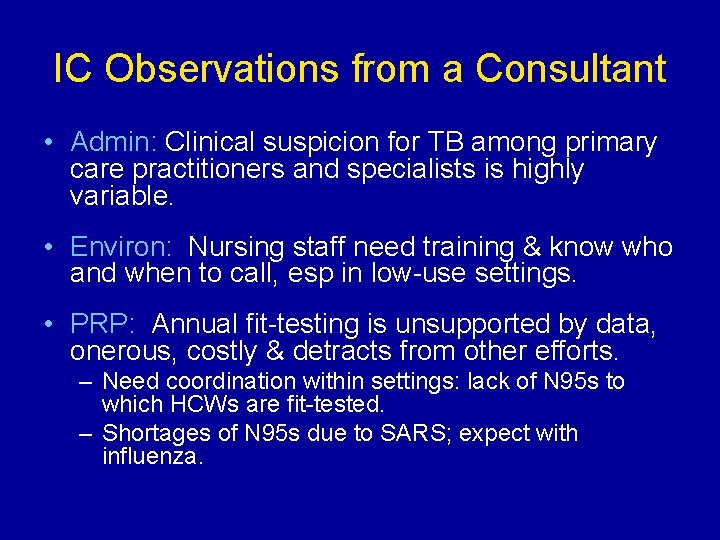 IC Observations from a Consultant

• Admin: Clinical suspicion for TB among primary care practitioners and specialists is highly variable.

• Environ: Nursing staff need training & know who and when to call, esp in low-use settings.

• PRP: Annual fit-testing is unsupported by data, onerous, costly & detracts from other efforts.
– Need coordination within settings: lack of N95s to which HCWs are fit-tested.
– Shortages of N95s due to SARS; expect with influenza.